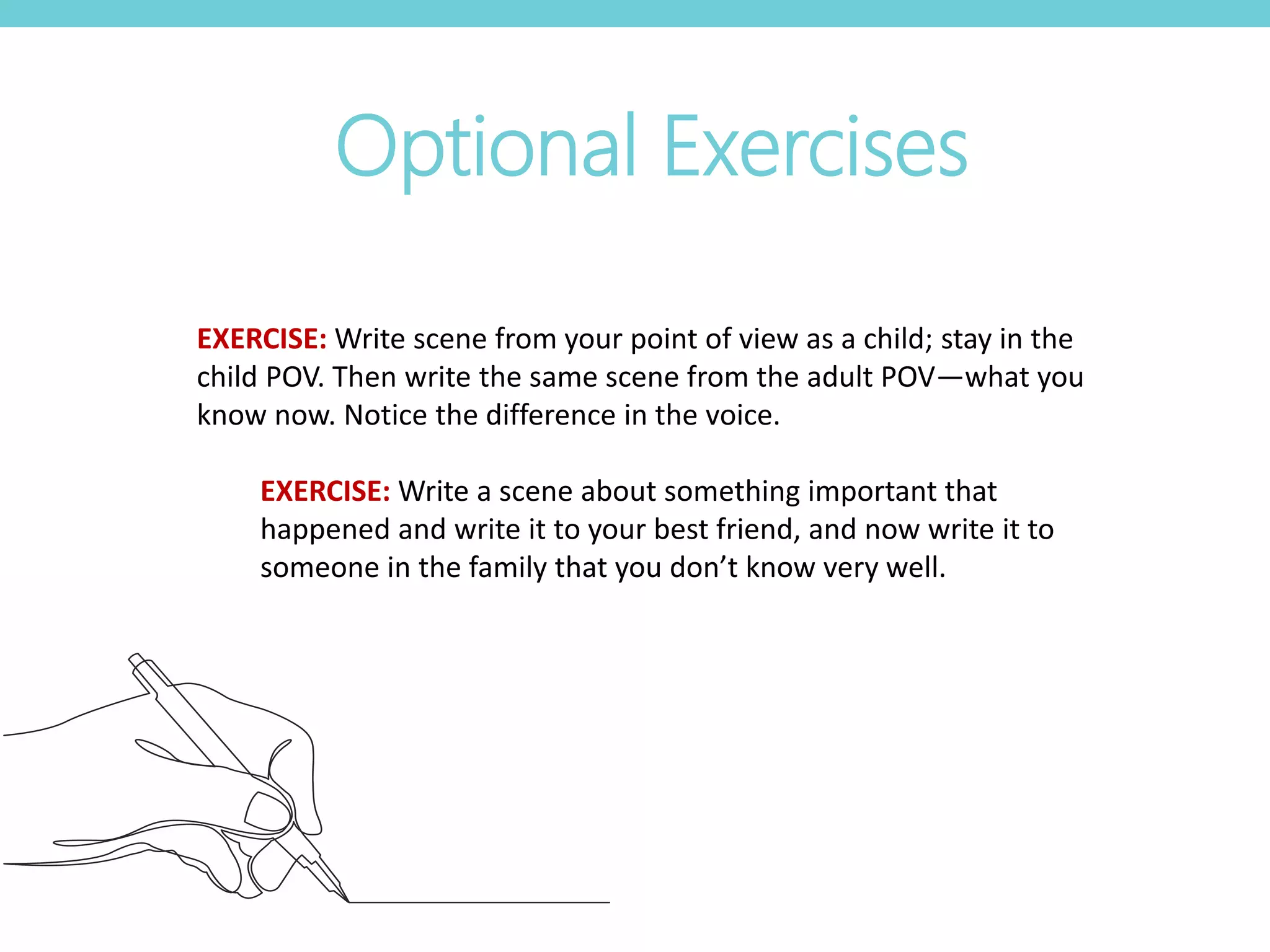 Optional Exercises

EXERCISE: Write scene from your point of view as a child; stay in the child POV. Then write the same scene from the adult POV—what you know now. Notice the difference in the voice.

EXERCISE: Write a scene about something important that happened and write it to your best friend, and now write it to someone in the family that you don’t know very well.